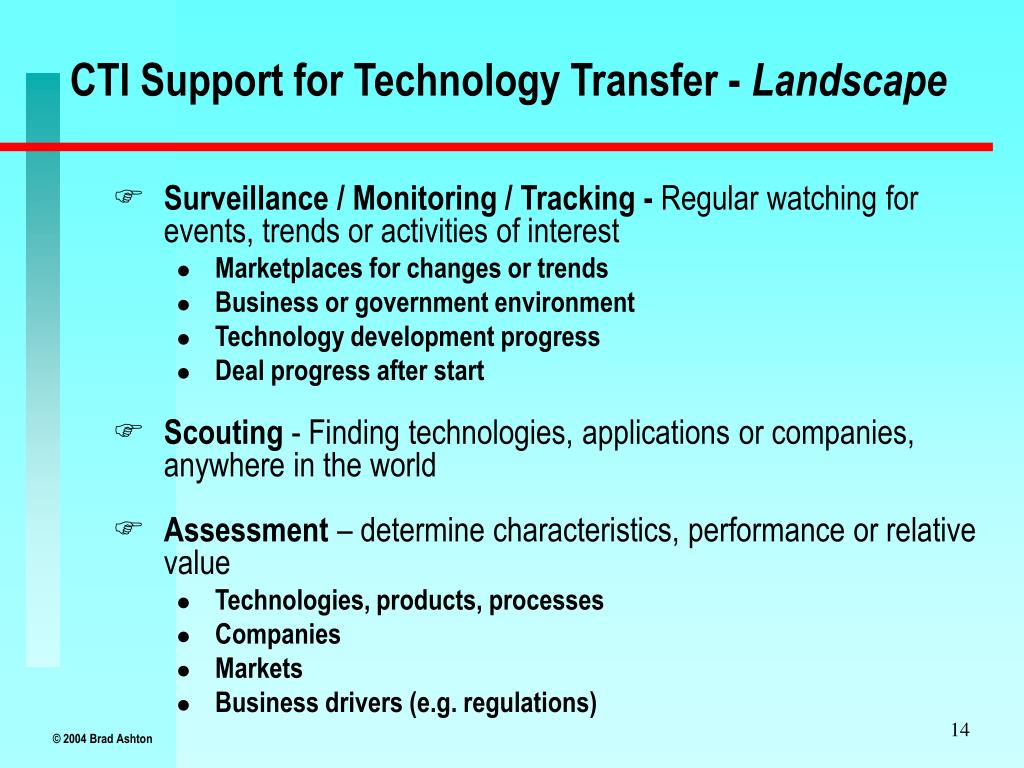 CTI Support for Technology Transfer - Landscape

Surveillance / Monitoring / Tracking - Regular watching for events, trends or activities of interest

- Marketplaces for changes or trends
- Business or government environment
- Technology development progress
- Deal progress after start

Scouting - Finding technologies, applications or companies, anywhere in the world

Assessment – determine characteristics, performance or relative value

- Technologies, products, processes
- Companies
- Markets
- Business drivers (e.g. regulations)

© 2004 Brad Ashton

14